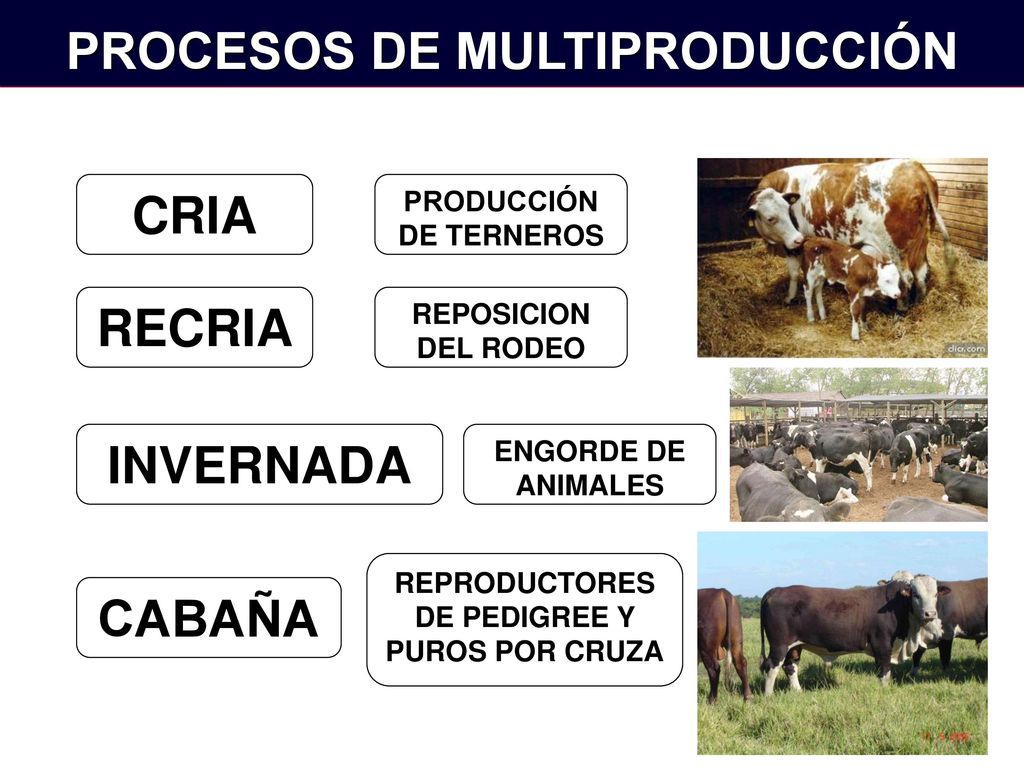 PROCESOS DE MULTIPRODUCCIÓN

CRIA

PRODUCCIÓN DE TERNEROS

RECRIA

REPOSICION DEL RODEO

INVERNADA

ENGORDE DE ANIMALES

CABAÑA

REPRODUCTORES DE PEDIGREE Y PUROS POR CRUZA

clicr.com